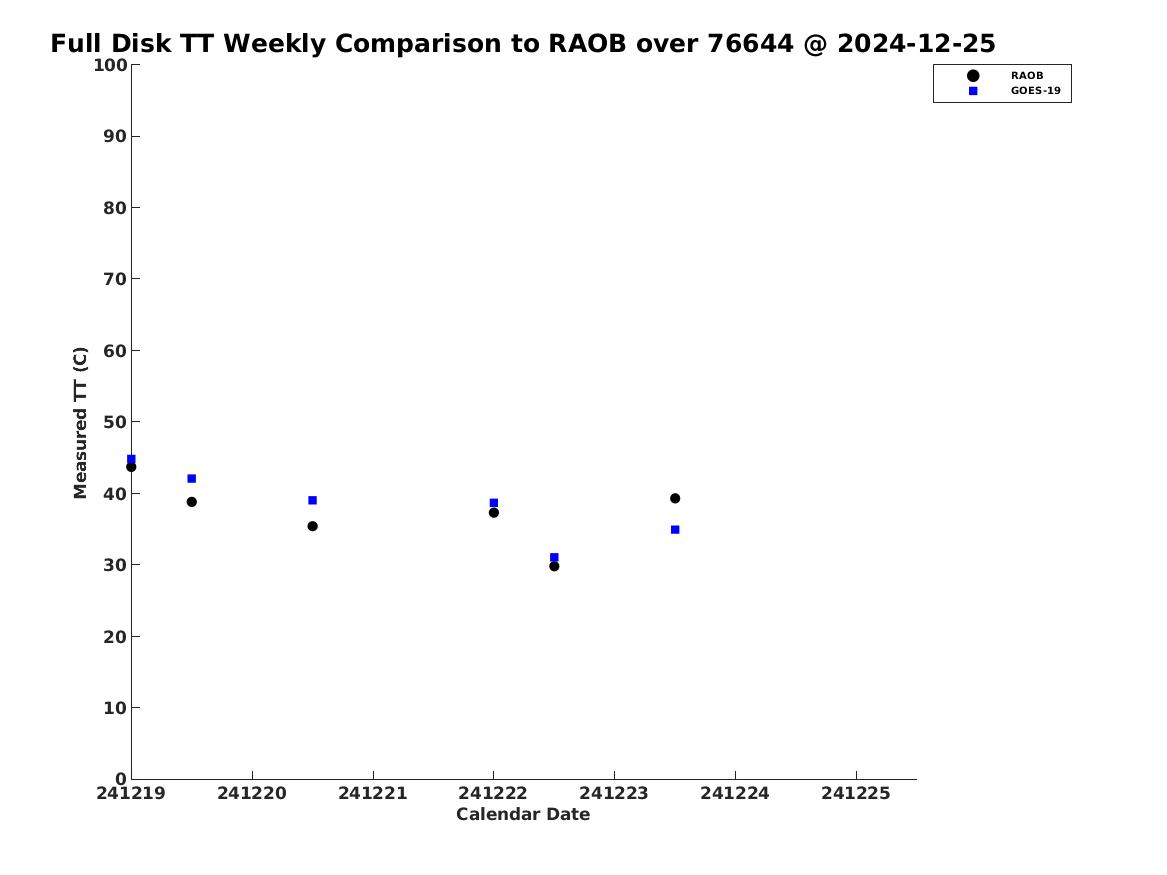 Full Disk TT Weekly Comparison to RAOB over 76644 @ 2024-12-25

RAOB
GOES-19

Measured TT (C)

100
90
80
70
60
50
40
30
20
10
0

241219 241220 241221 241222 241223 241224 241225

Calendar Date